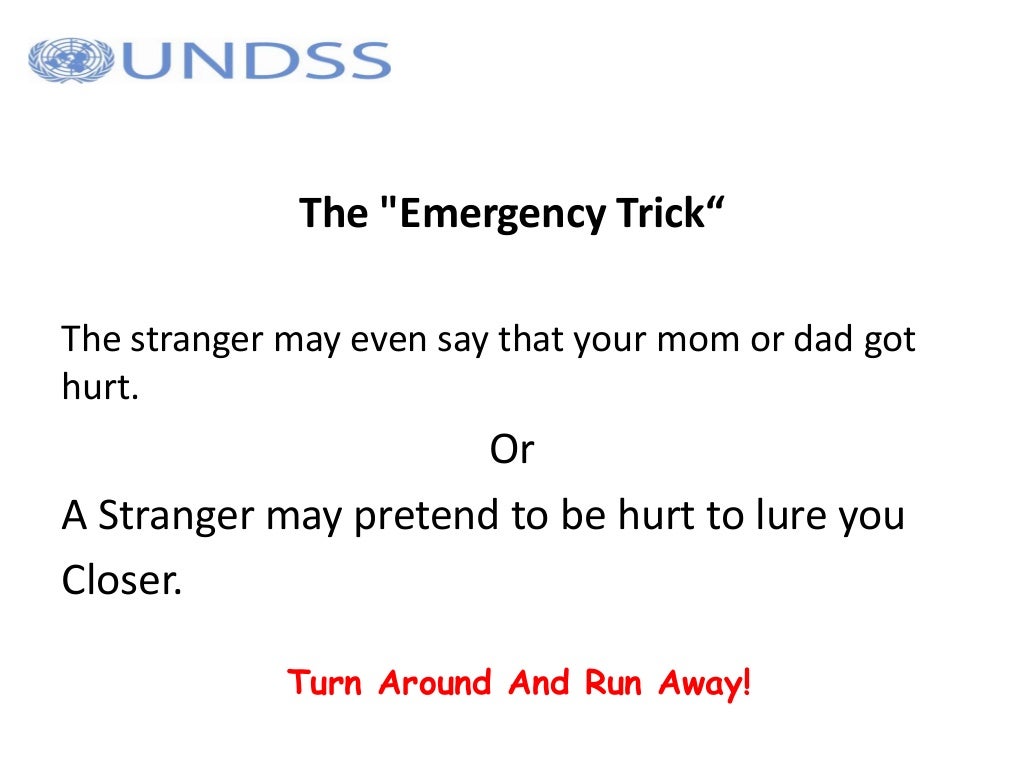 UNDSS

The "Emergency Trick“

The stranger may even say that your mom or dad got hurt.

Or

A Stranger may pretend to be hurt to lure you Closer.

Turn Around And Run Away!